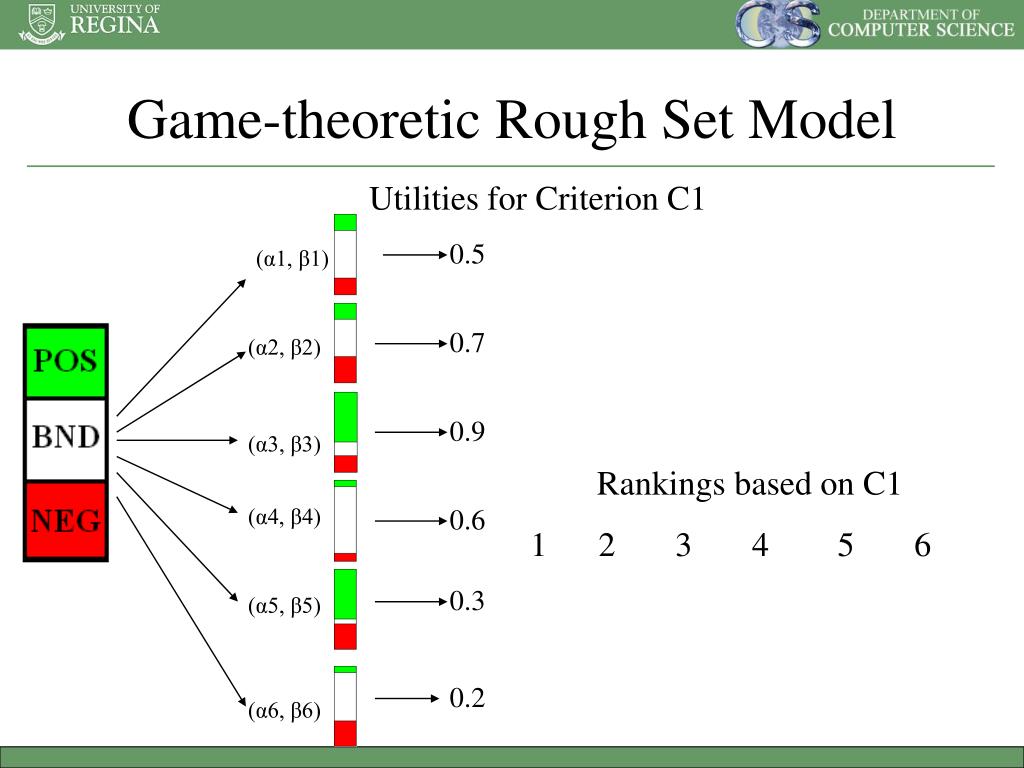 UNIVERSITY OF REGINA

DEPARTMENT OF COMPUTER SCIENCE

Game-theoretic Rough Set Model

Utilities for Criterion C1

POS
BND
NEG

(α1, β1) 0.5
(α2, β2) 0.7
(α3, β3) 0.9
(α4, β4) 0.6
(α5, β5) 0.3
(α6, β6) 0.2

Rankings based on C1

1 2 3 4 5 6